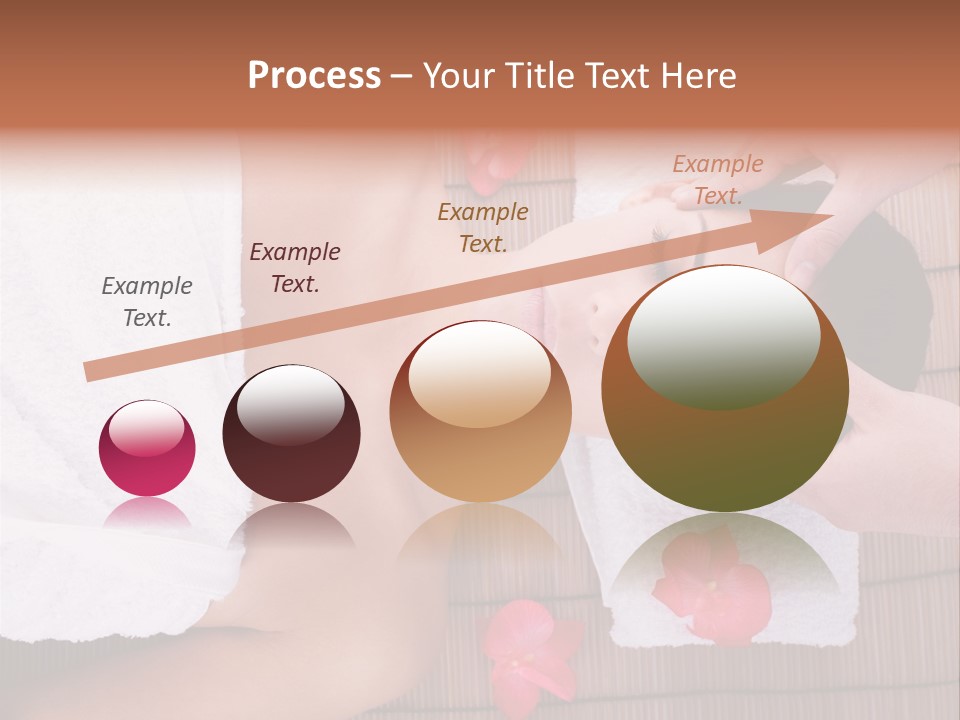 Process – Your Title Text Here

Example Text.

Example Text.

Example Text.

Example Text.